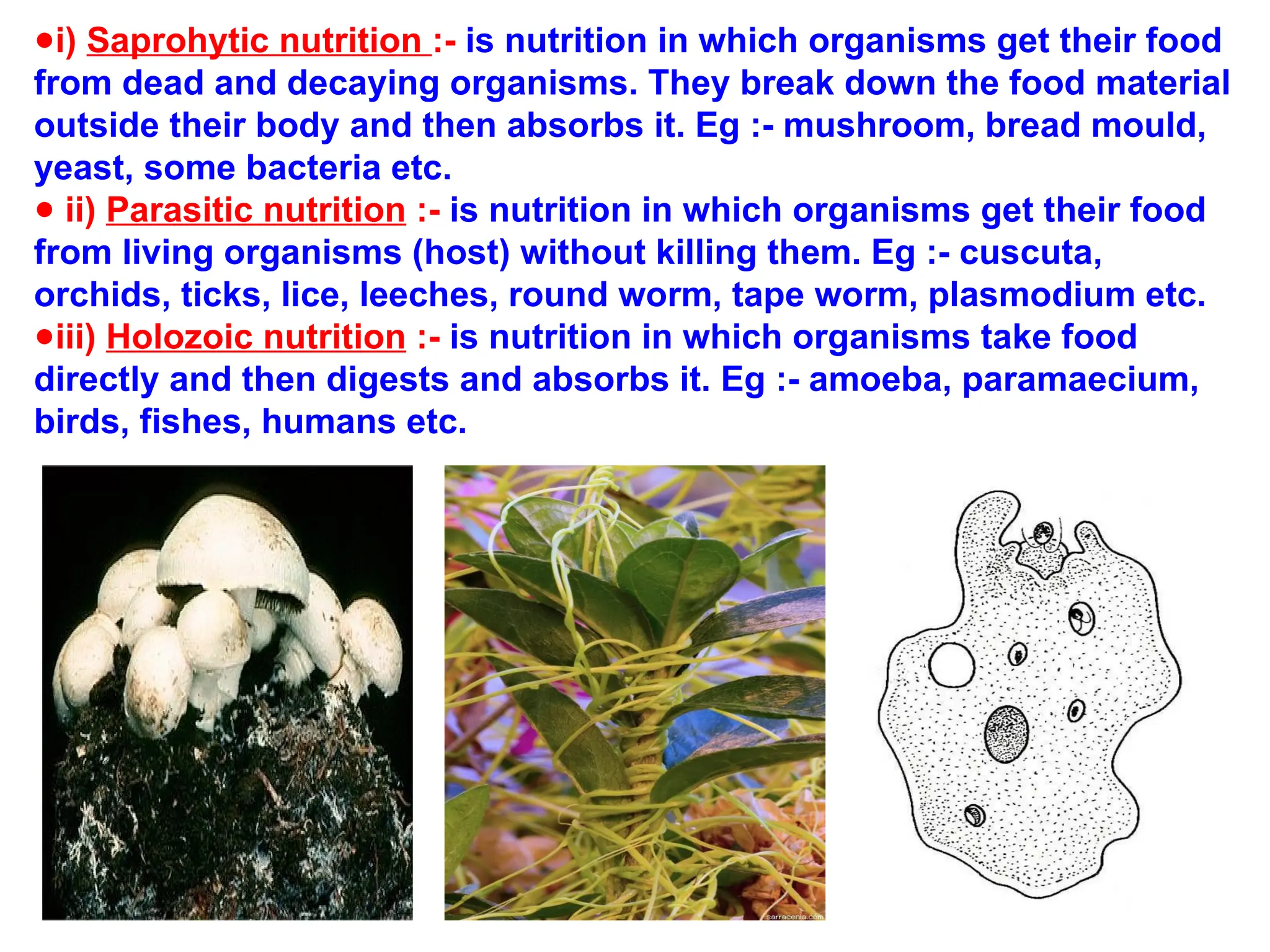 •i) Saprohytic nutrition :- is nutrition in which organisms get their food from dead and decaying organisms. They break down the food material outside their body and then absorbs it. Eg :- mushroom, bread mould, yeast, some bacteria etc.
• ii) Parasitic nutrition :- is nutrition in which organisms get their food from living organisms (host) without killing them. Eg :- cuscuta, orchids, ticks, lice, leeches, round worm, tape worm, plasmodium etc.
•iii) Holozoic nutrition :- is nutrition in which organisms take food directly and then digests and absorbs it. Eg :- amoeba, paramaecium, birds, fishes, humans etc.

sarracenia.com